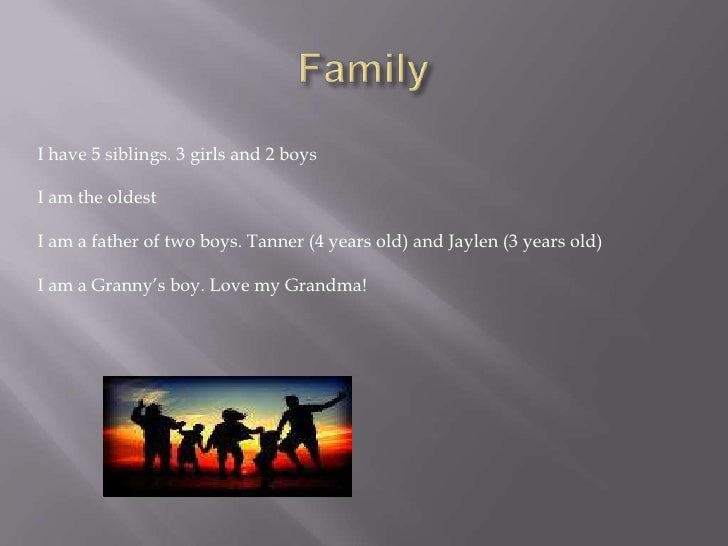 Family

I have 5 siblings. 3 girls and 2 boys

I am the oldest

I am a father of two boys. Tanner (4 years old) and Jaylen (3 years old)

I am a Granny's boy. Love my Grandma!